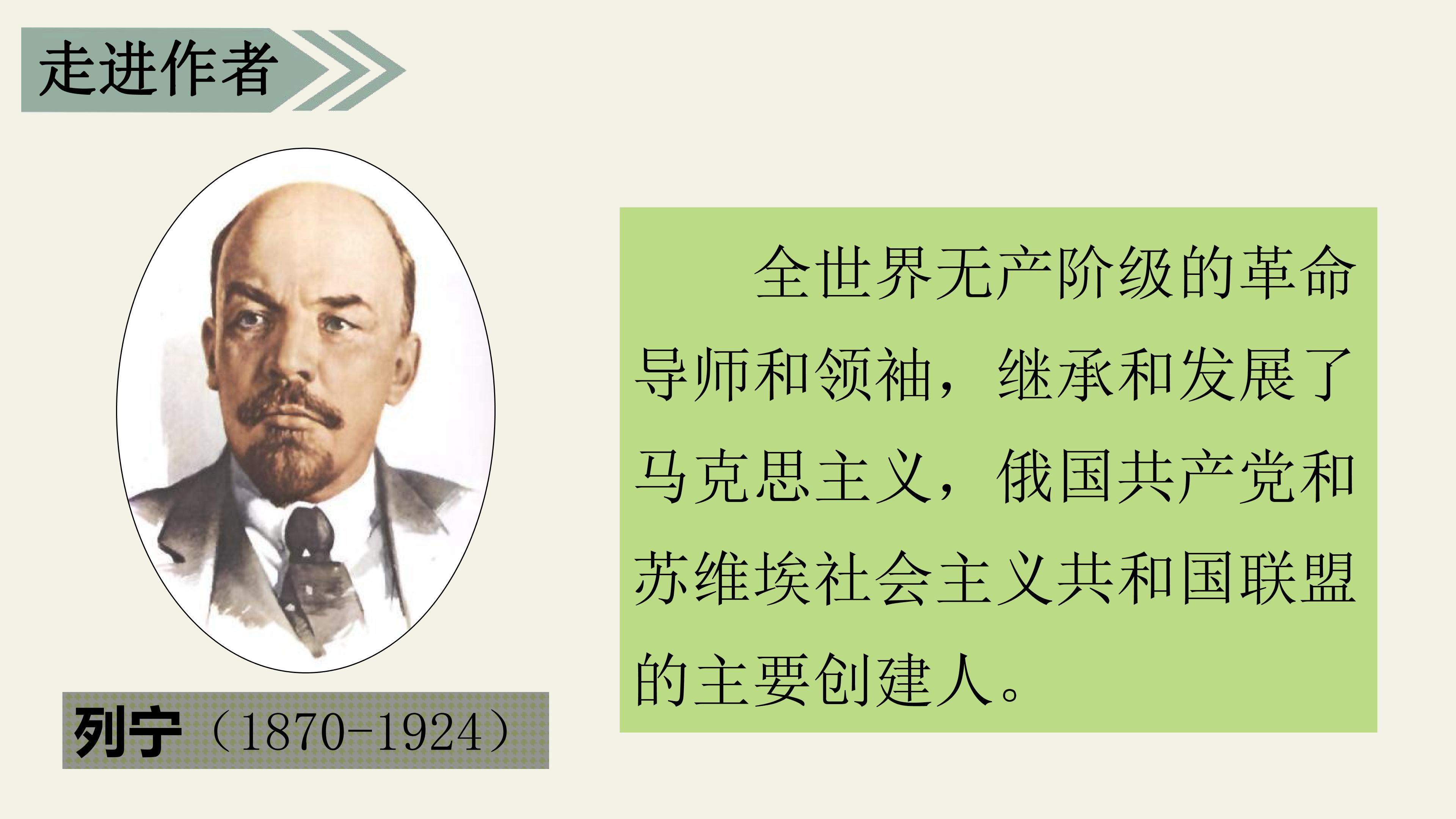 走进作者

列宁（1870-1924）

全世界无产阶级的革命导师和领袖，继承和发展了马克思主义，俄国共产党和苏维埃社会主义共和国联盟的主要创建人。